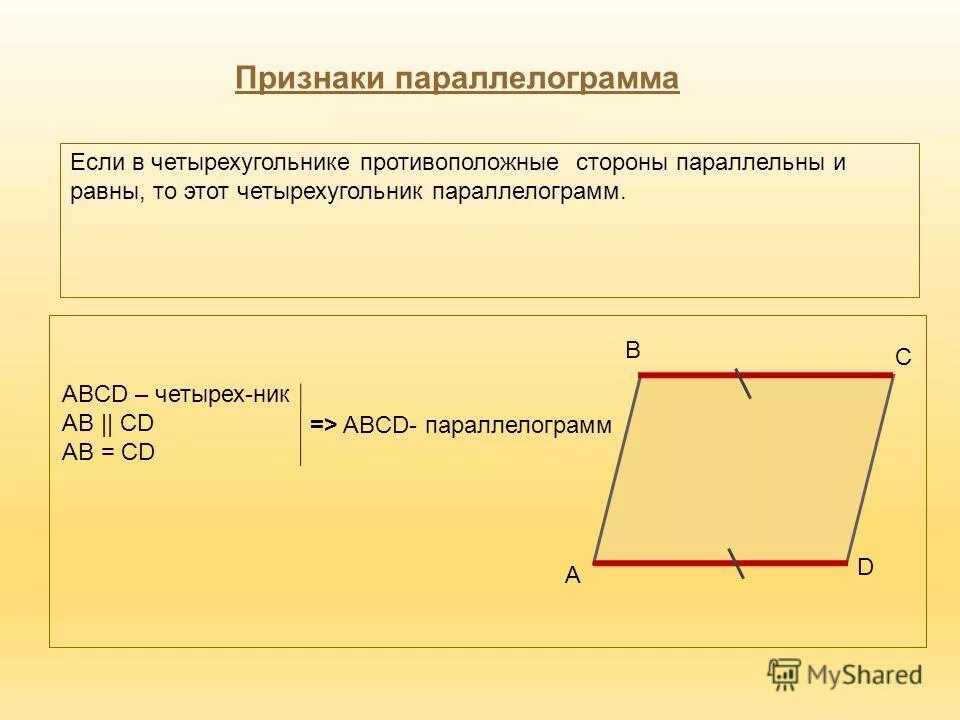 Признаки параллелограмма

Если в четырехугольнике противоположные стороны параллельны и равны, то этот четырехугольник параллелограмм.

ABCD – четырех-ник
AB || CD
AB = CD

=> ABCD- параллелограмм

B
C
A
D

MyShared